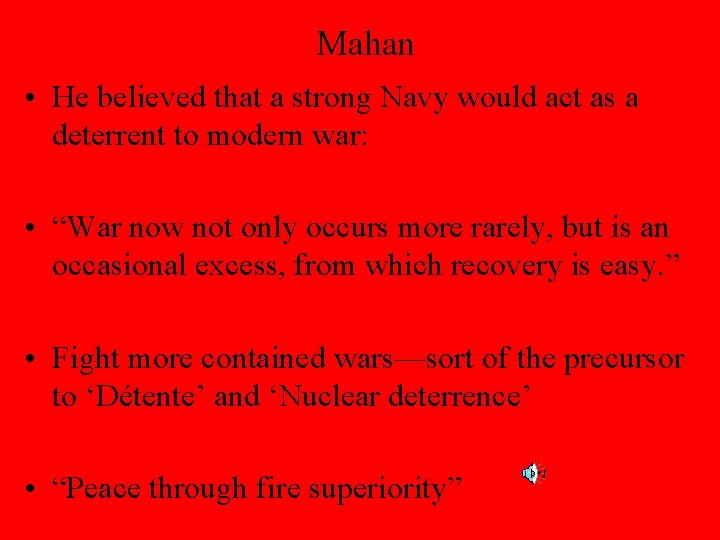 Mahan

• He believed that a strong Navy would act as a deterrent to modern war:

• “War now not only occurs more rarely, but is an occasional excess, from which recovery is easy.”

• Fight more contained wars—sort of the precursor to ‘Détente’ and ‘Nuclear deterrence’

• “Peace through fire superiority”